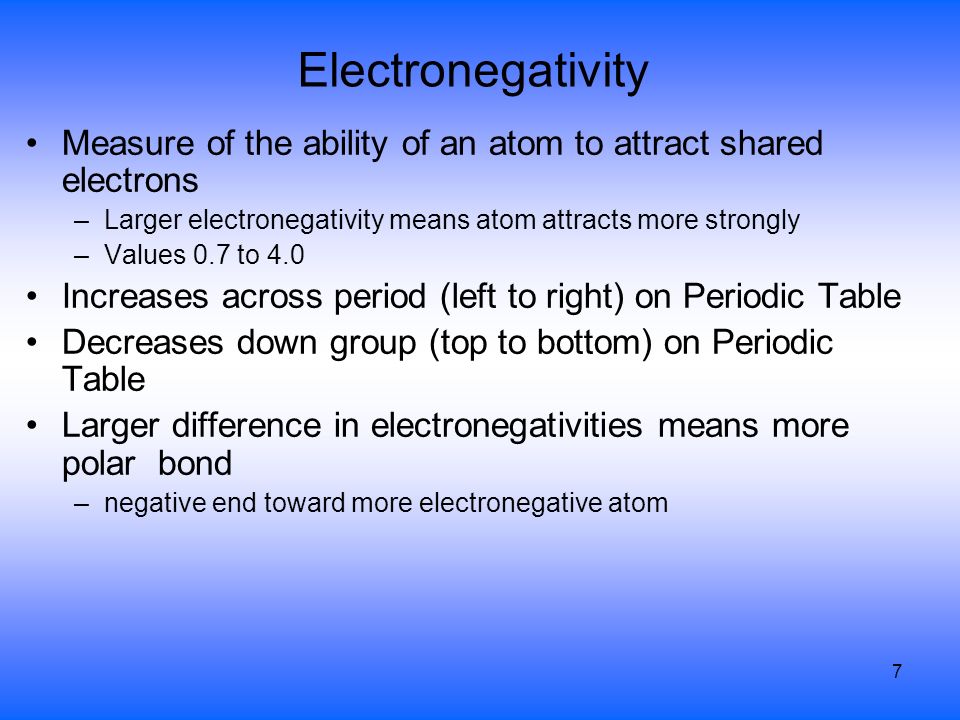 Electronegativity

• Measure of the ability of an atom to attract shared electrons
 – Larger electronegativity means atom attracts more strongly
 – Values 0.7 to 4.0
• Increases across period (left to right) on Periodic Table
• Decreases down group (top to bottom) on Periodic Table
• Larger difference in electronegativities means more polar bond
 – negative end toward more electronegative atom

7